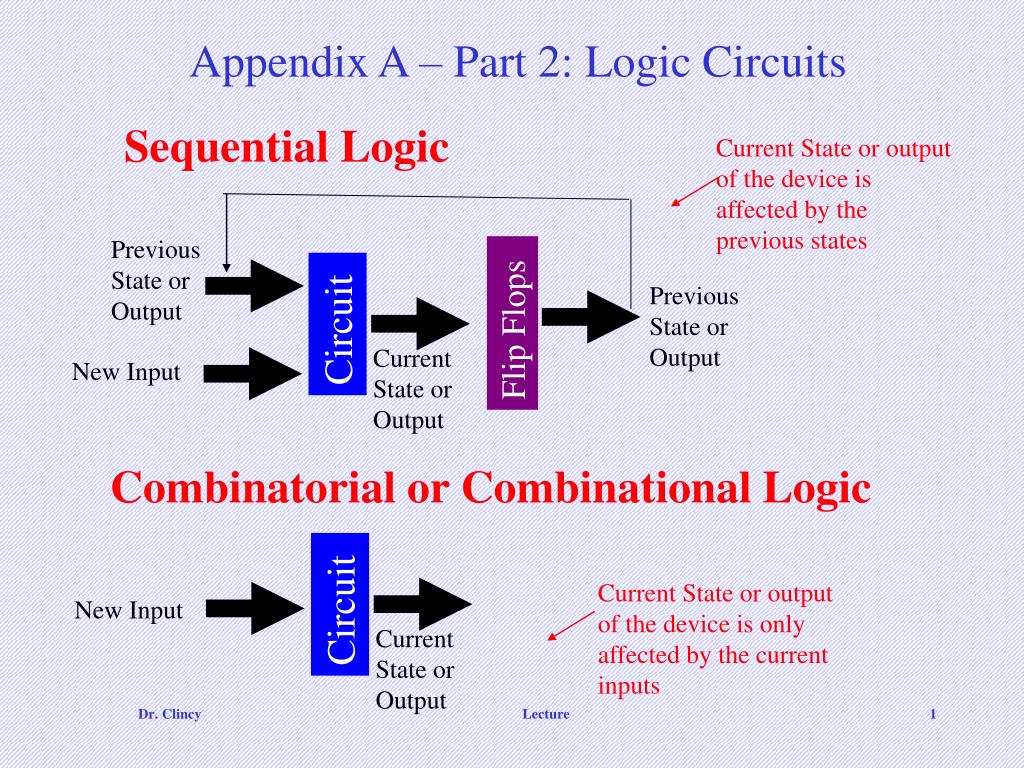 Appendix A – Part 2: Logic Circuits

Sequential Logic

Current State or output of the device is affected by the previous states

Previous State or Output

New Input

Circuit

Current State or Output

Flip Flops

Previous State or Output

Combinatorial or Combinational Logic

New Input

Circuit

Current State or Output

Current State or output of the device is only affected by the current inputs

Dr. Clincy

Lecture

1